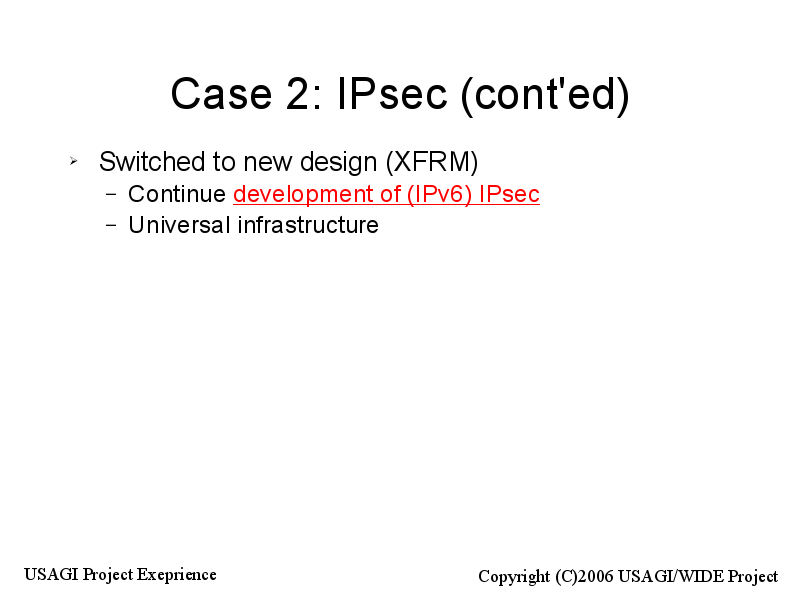 Case 2: IPsec (cont'ed)

➢ Switched to new design (XFRM)
– Continue development of (IPv6) IPsec
– Universal infrastructure

USAGI Project Exeprience

Copyright (C)2006 USAGI/WIDE Project